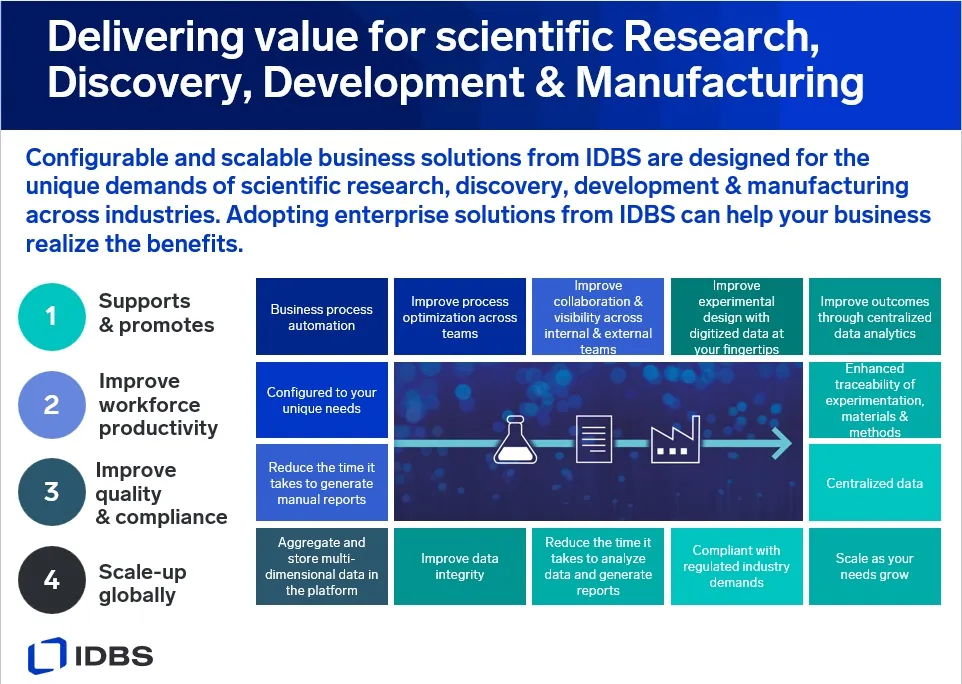 Delivering value for scientific Research, Discovery, Development & Manufacturing

Configurable and scalable business solutions from IDBS are designed for the unique demands of scientific research, discovery, development & manufacturing across industries. Adopting enterprise solutions from IDBS can help your business realize the benefits.

1 Supports & promotes

2 Improve workforce productivity

3 Improve quality & compliance

4 Scale-up globally

Business process automation

Improve process optimization across teams

Improve collaboration & visibility across internal & external teams

Improve experimental design with digitized data at your fingertips

Improve outcomes through centralized data analytics

Configured to your unique needs

Enhanced traceability of experimentation, materials & methods

Reduce the time it takes to generate manual reports

Centralized data

Aggregate and store multi-dimensional data in the platform

Improve data integrity

Reduce the time it takes to analyze data and generate reports

Compliant with regulated industry demands

Scale as your needs grow

IDBS